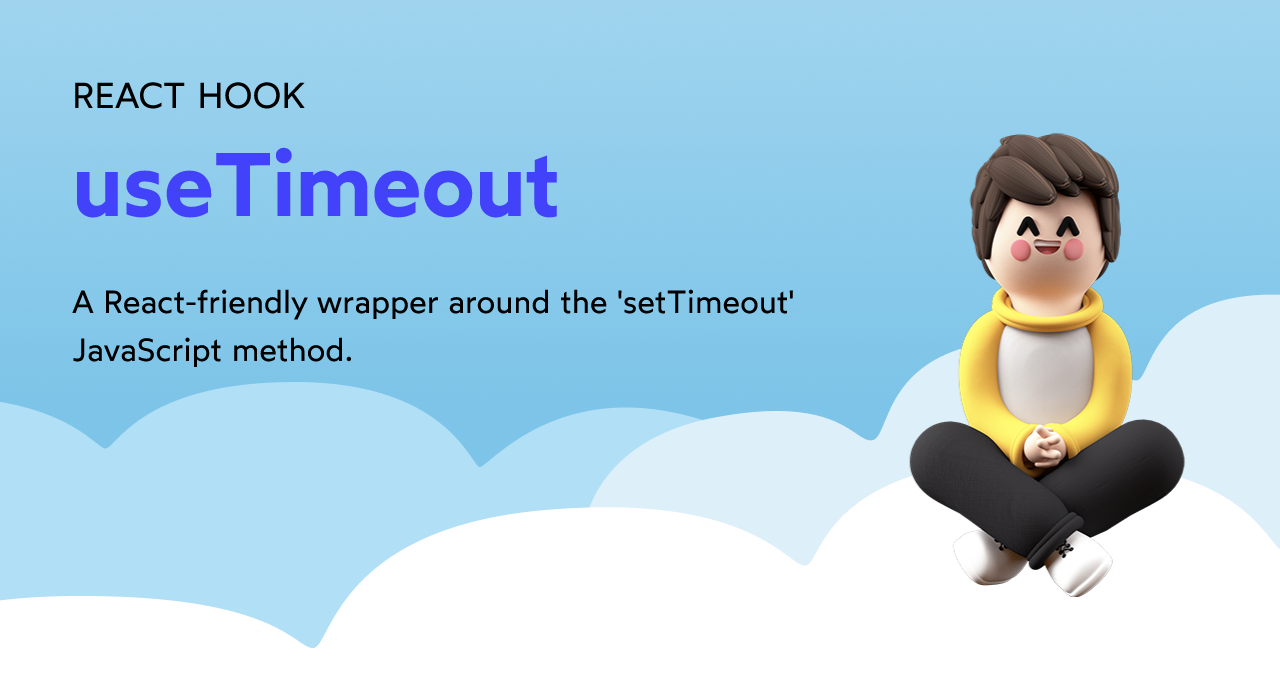 REACT HOOK

useTimeout

A React-friendly wrapper around the 'setTimeout' JavaScript method.